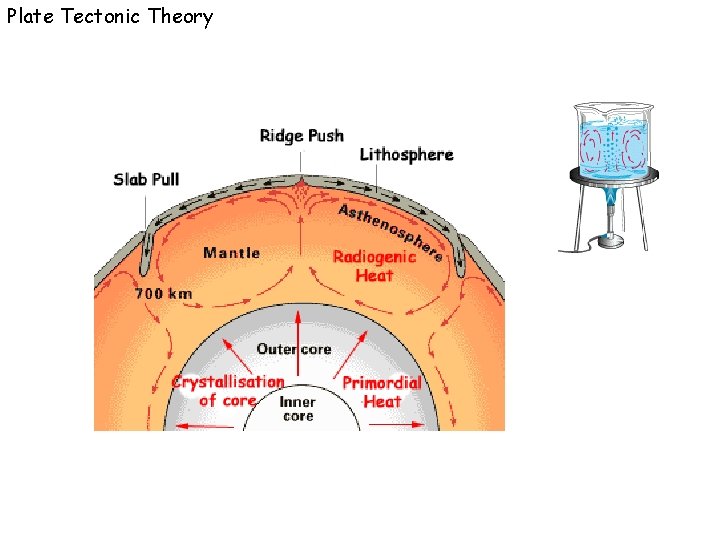 Plate Tectonic Theory

Ridge Push
Lithosphere
Slab Pull
Asthenosphere
Mantle
Radiogenic Heat
700 km
Outer core
Crystallisation of core
Primordial Heat
Inner core